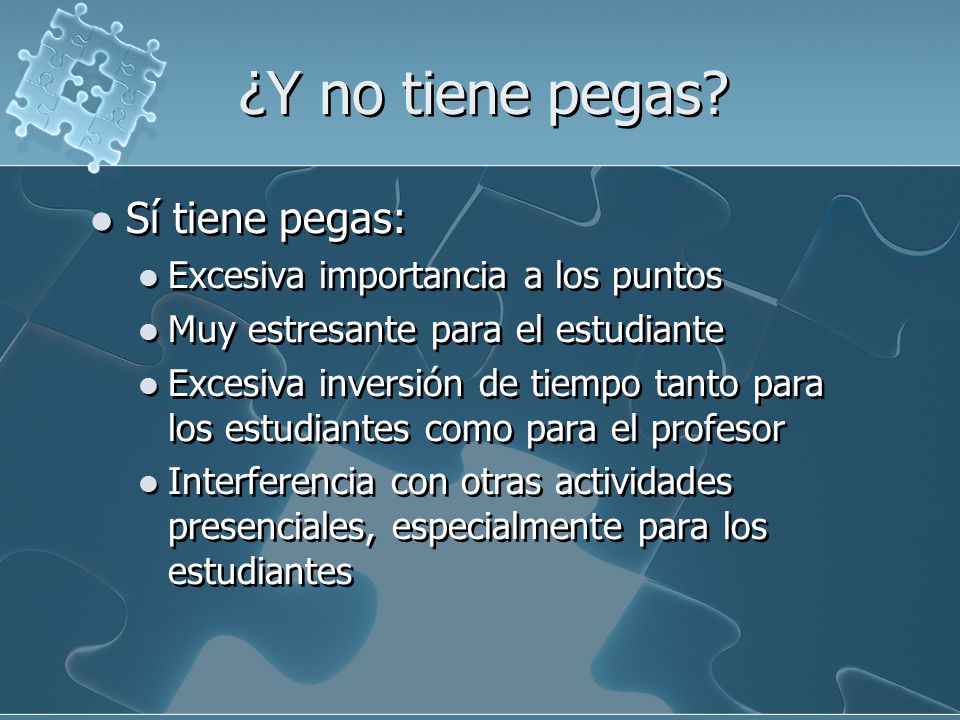 ¿Y no tiene pegas?

- Sí tiene pegas:
  - Excesiva importancia a los puntos
  - Muy estresante para el estudiante
  - Excesiva inversión de tiempo tanto para los estudiantes como para el profesor
  - Interferencia con otras actividades presenciales, especialmente para los estudiantes